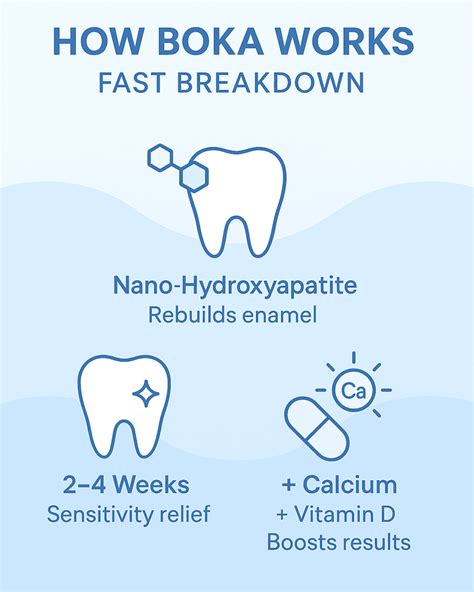 HOW BOKA WORKS
FAST BREAKDOWN

Nano-Hydroxyapatite
Rebuilds enamel

2–4 Weeks
Sensitivity relief

Ca

+ Calcium
+ Vitamin D
Boosts results